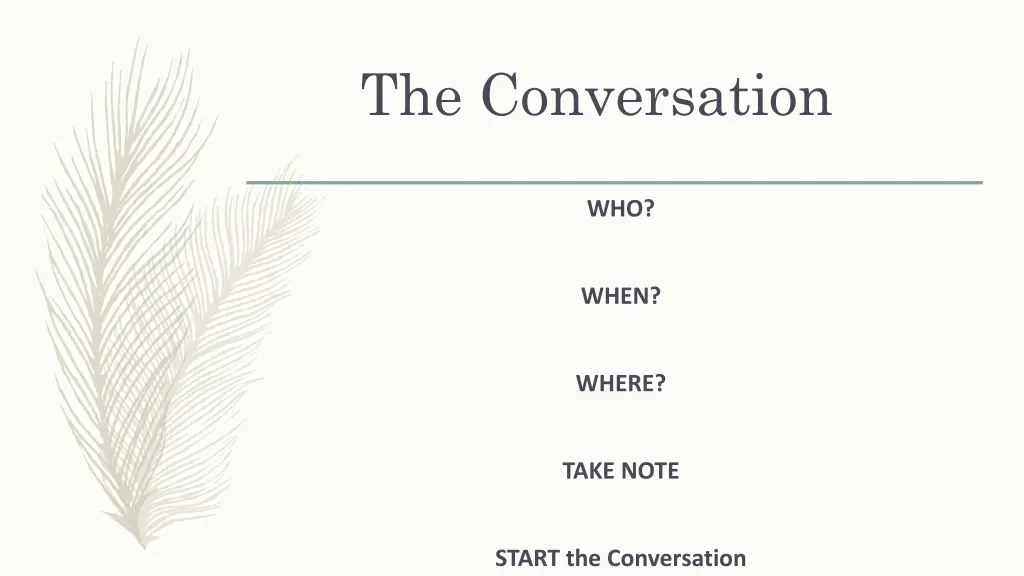 The Conversation

WHO?

WHEN?

WHERE?

TAKE NOTE

START the Conversation